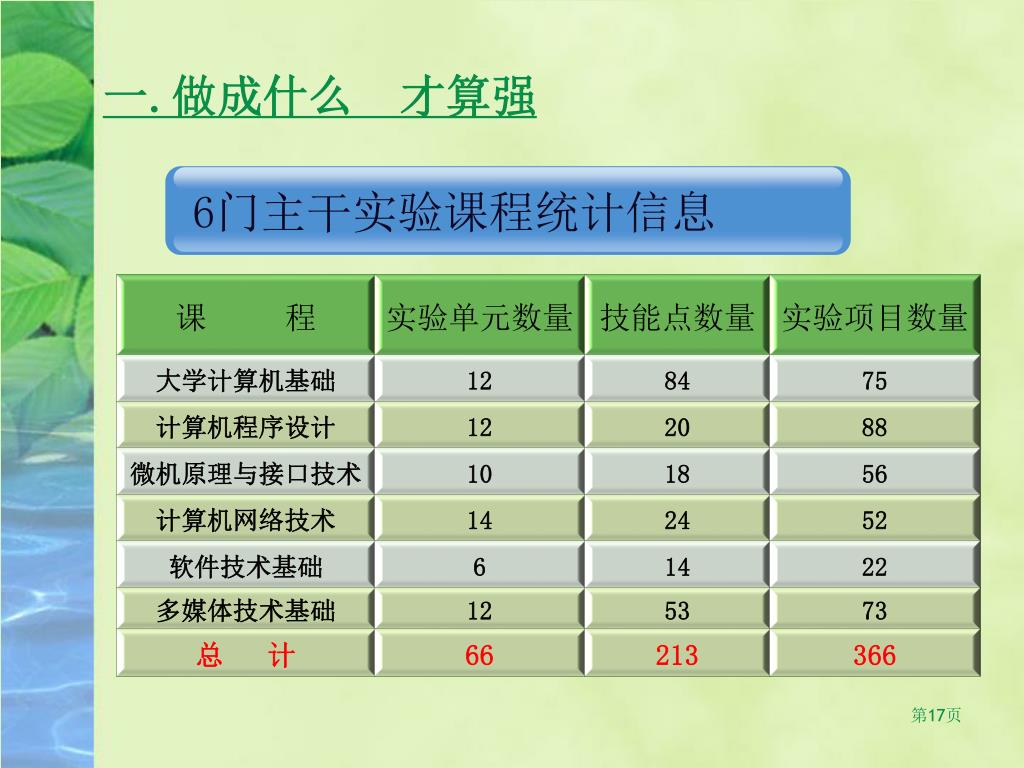 一. 做成什么　才算强

6门主干实验课程统计信息

| 课　　程 | 实验单元数量 | 技能点数量 | 实验项目数量 |
|---|---|---|---|
| 大学计算机基础 | 12 | 84 | 75 |
| 计算机程序设计 | 12 | 20 | 88 |
| 微机原理与接口技术 | 10 | 18 | 56 |
| 计算机网络技术 | 14 | 24 | 52 |
| 软件技术基础 | 6 | 14 | 22 |
| 多媒体技术基础 | 12 | 53 | 73 |
| 总　计 | 66 | 213 | 366 |

第17页